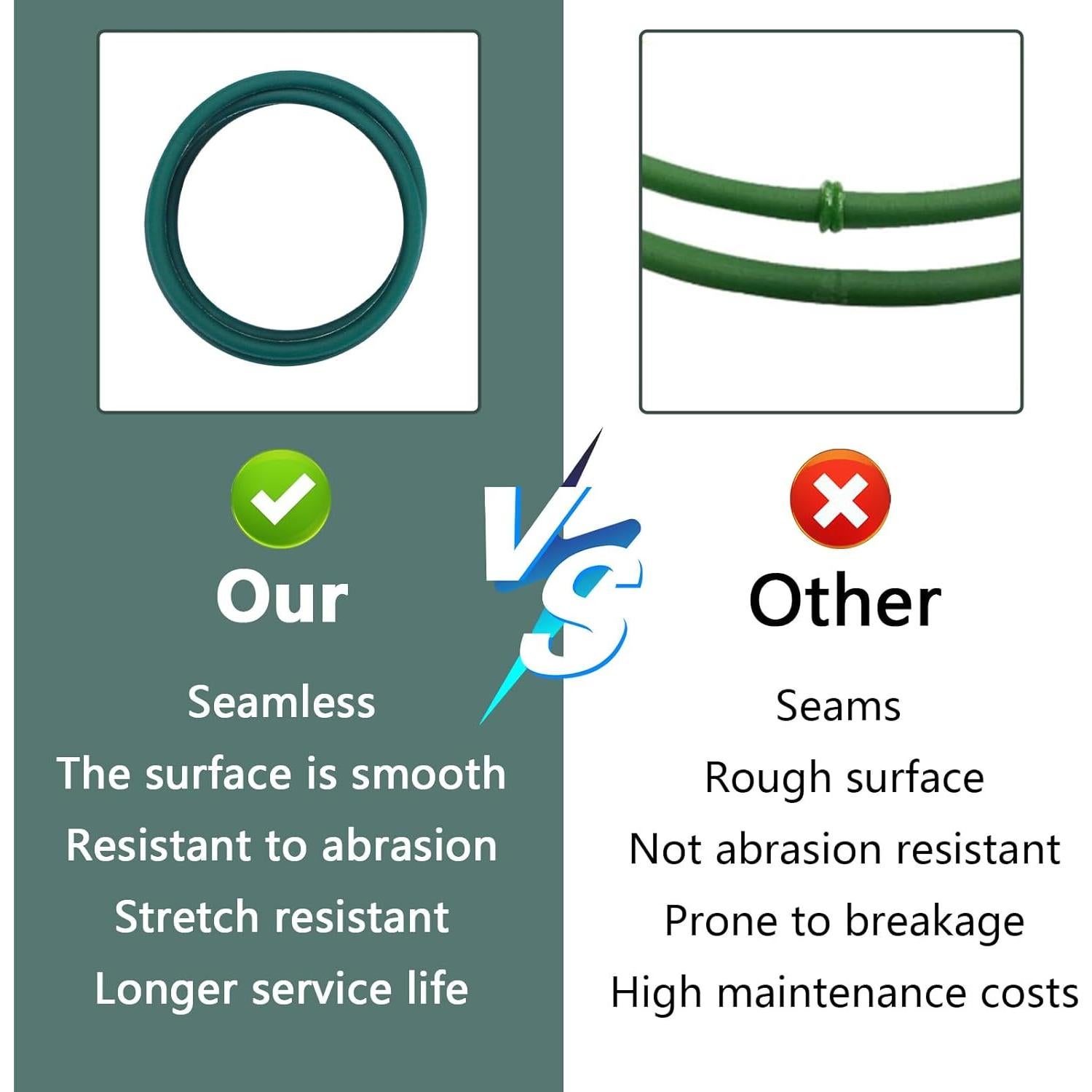 Our

Seamless

The surface is smooth

Resistant to abrasion

Stretch resistant

Longer service life

VS

Other

Seams

Rough surface

Not abrasion resistant

Prone to breakage

High maintenance costs